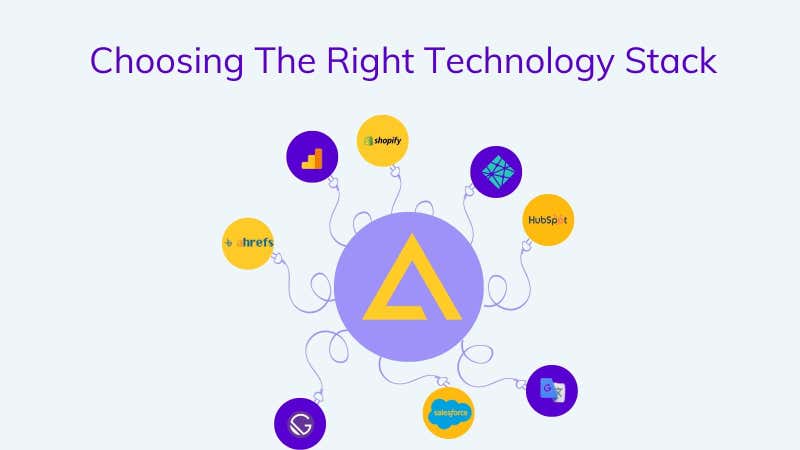 Choosing The Right Technology Stack

shopify

HubSpot

ahrefs

salesforce